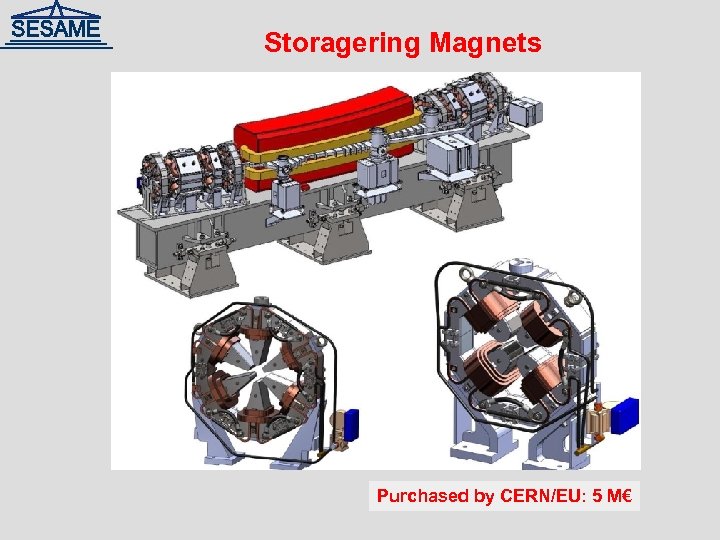 SESAME

Storagering Magnets

Purchased by CERN/EU: 5 M€